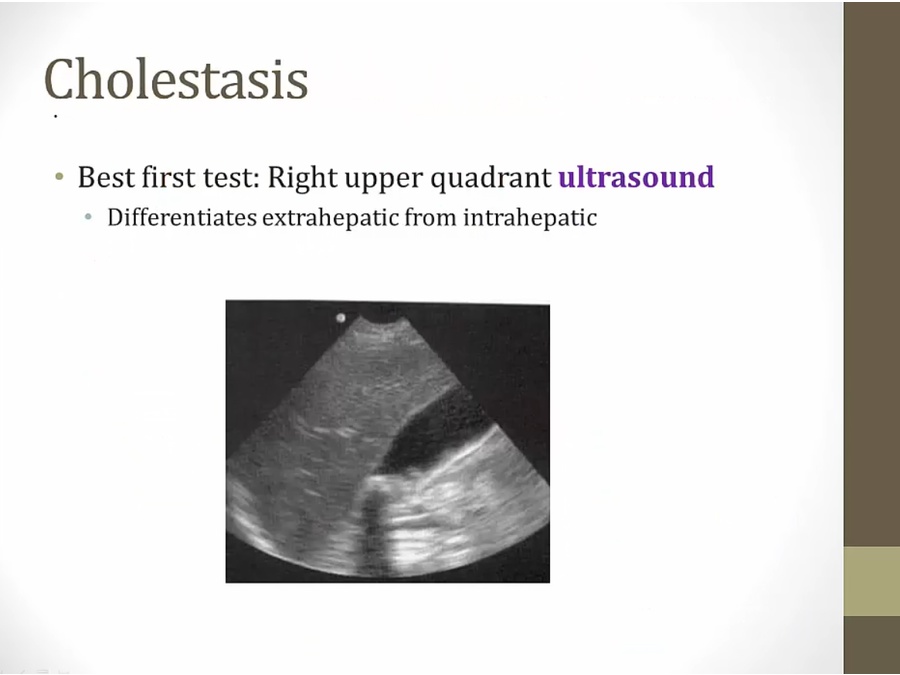 Cholestasis

• Best first test: Right upper quadrant ultrasound
  • Differentiates extrahepatic from intrahepatic